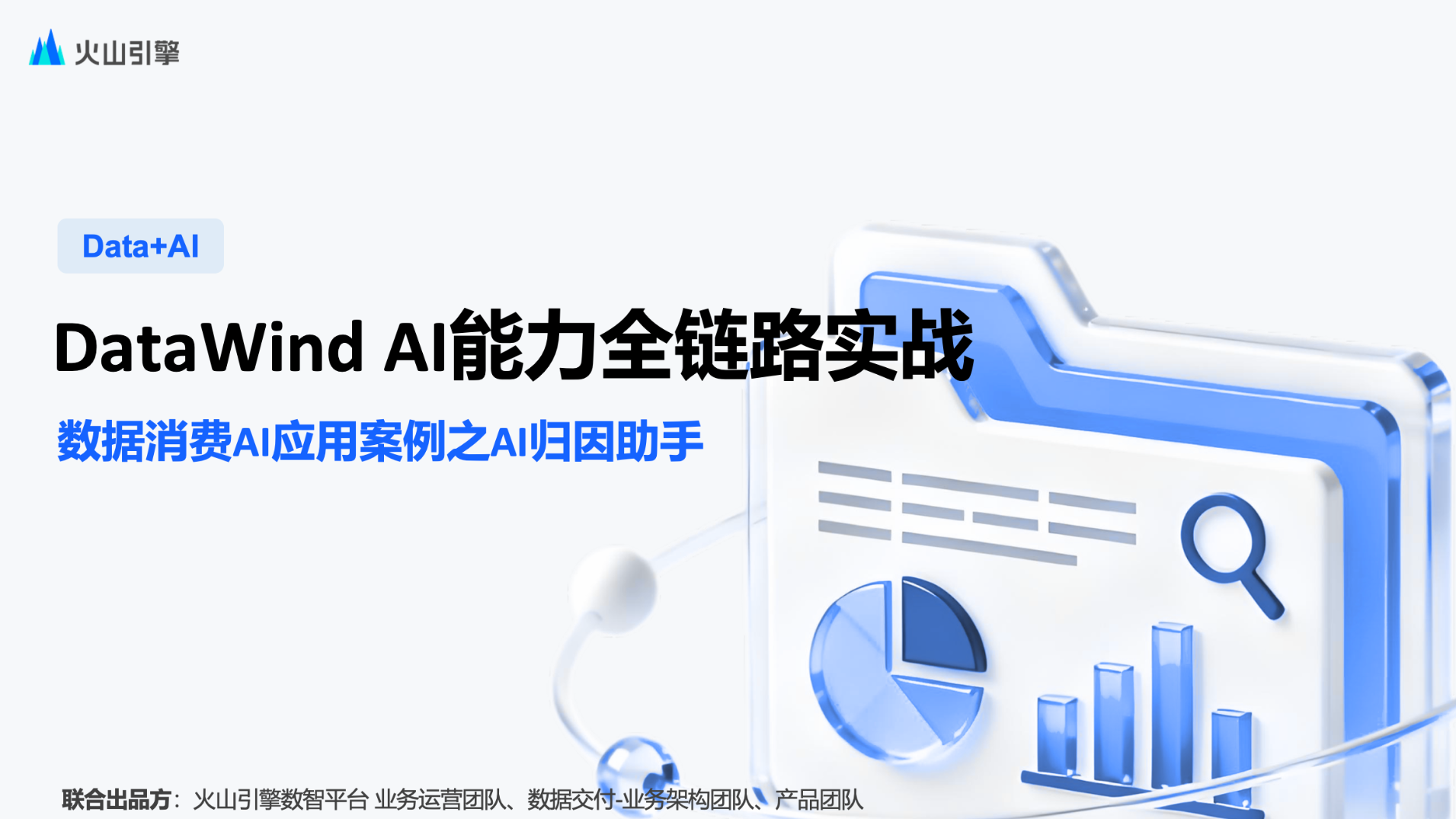 火山引擎

Data+AI

DataWind AI能力全链路实战

数据消费AI应用案例之AI归因助手

联合出品方：火山引擎数智平台 业务运营团队、数据交付-业务架构团队、产品团队